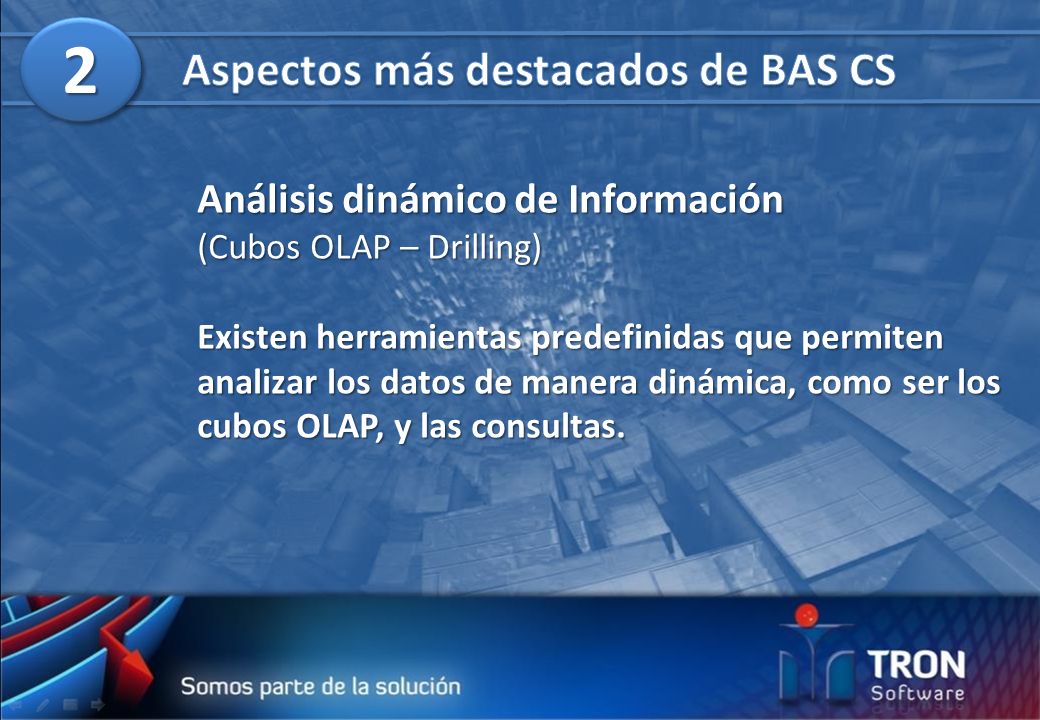 2

Aspectos más destacados de BAS CS

Análisis dinámico de Información
(Cubos OLAP – Drilling)

Existen herramientas predefinidas que permiten analizar los datos de manera dinámica, como ser los cubos OLAP, y las consultas.

Somos parte de la solución

TRON
Software